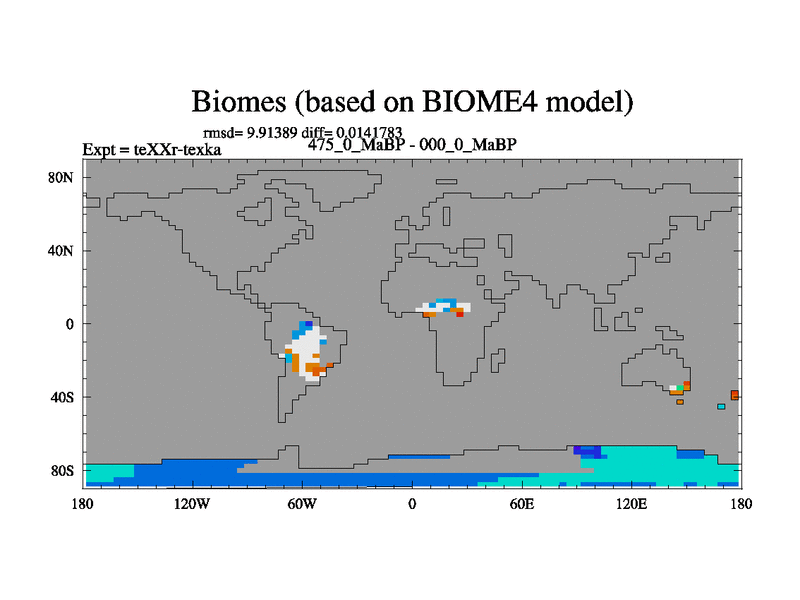 Biomes (based on BIOME4 model)

rmsd= 9.91389 diff= 0.0141783

Expt = teXXr-texka

475_0_MaBP - 000_0_MaBP

80N

40N

0

40S

80S

180

120W

60W

0

60E

120E

180